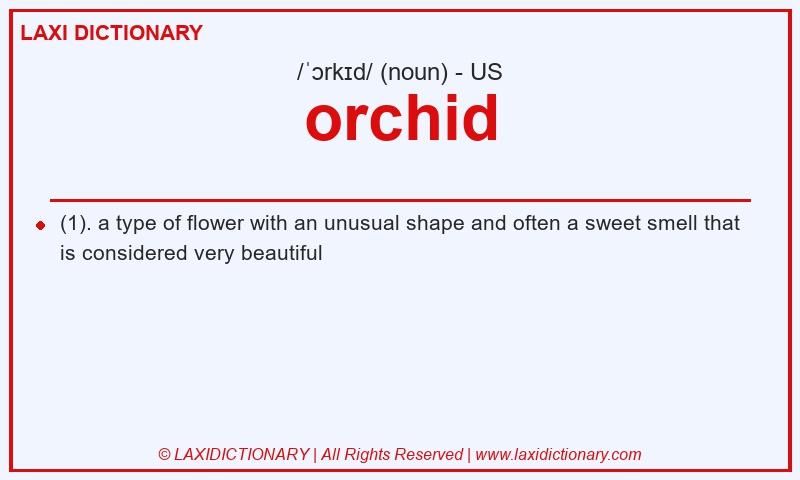 LAXI DICTIONARY

/ˈɔrkɪd/ (noun) - US

orchid

(1). a type of flower with an unusual shape and often a sweet smell that is considered very beautiful

© LAXIDICTIONARY | All Rights Reserved | www.laxidictionary.com